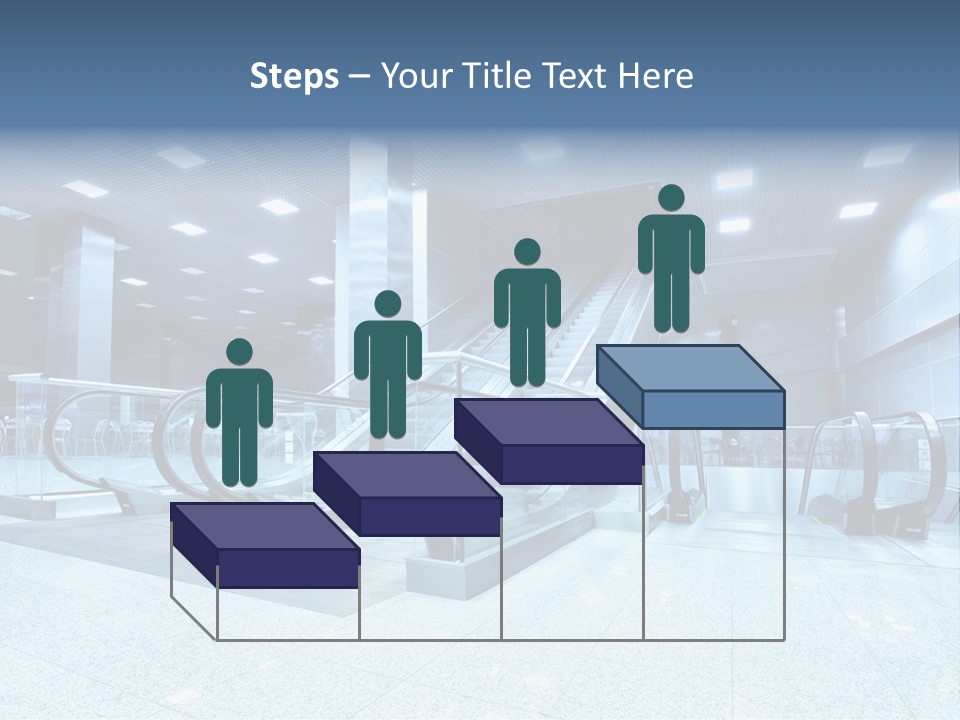 Steps – Your Title Text Here